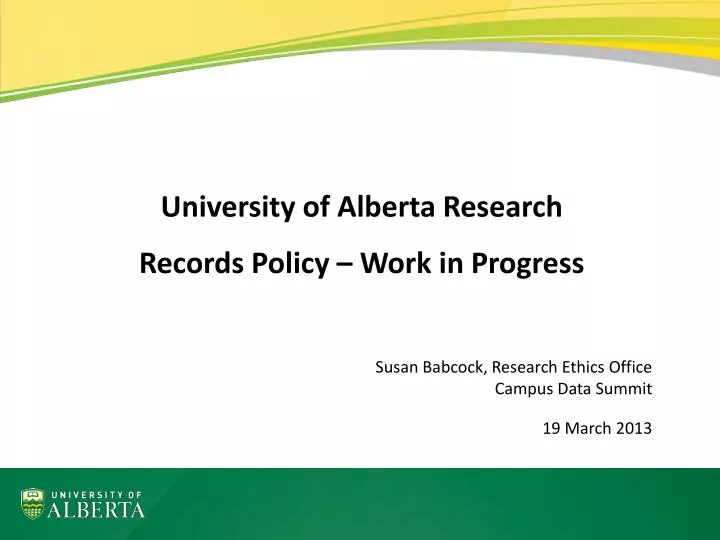 University of Alberta Research
Records Policy – Work in Progress

Susan Babcock, Research Ethics Office
Campus Data Summit

19 March 2013

UNIVERSITY OF
ALBERTA